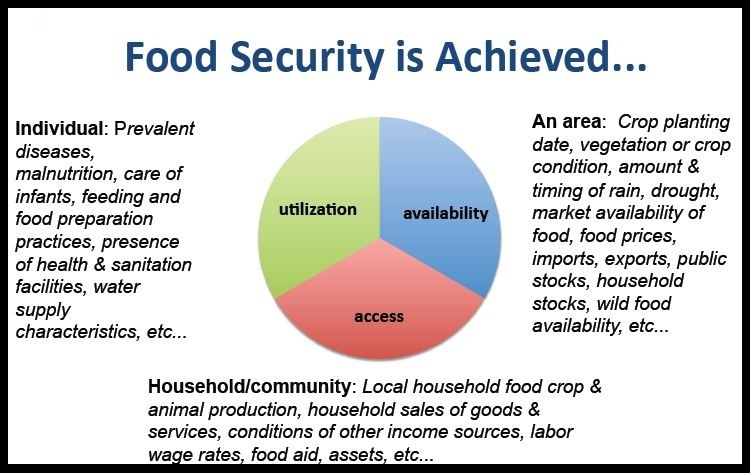 Food Security is Achieved...

Individual: Prevalent diseases, malnutrition, care of infants, feeding and food preparation practices, presence of health & sanitation facilities, water supply characteristics, etc...

utilization

availability

access

An area: Crop planting date, vegetation or crop condition, amount & timing of rain, drought, market availability of food, food prices, imports, exports, public stocks, household stocks, wild food availability, etc...

Household/community: Local household food crop & animal production, household sales of goods & services, conditions of other income sources, labor wage rates, food aid, assets, etc...